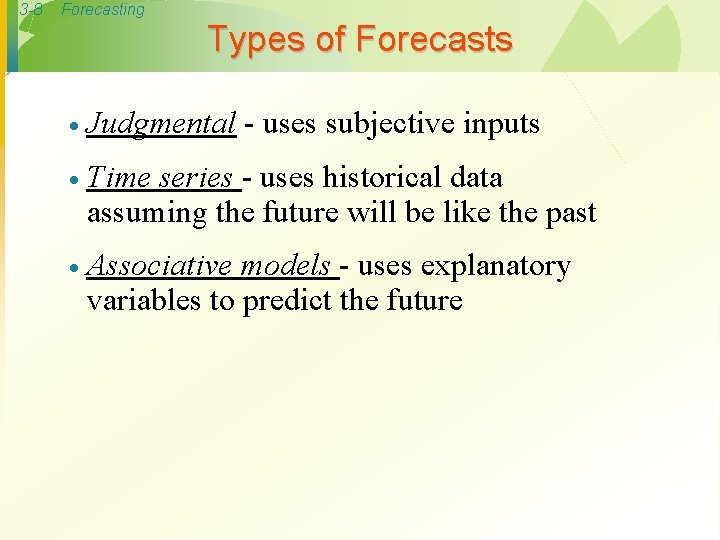 3-8 Forecasting

Types of Forecasts

• Judgmental - uses subjective inputs

• Time series - uses historical data assuming the future will be like the past

• Associative models - uses explanatory variables to predict the future